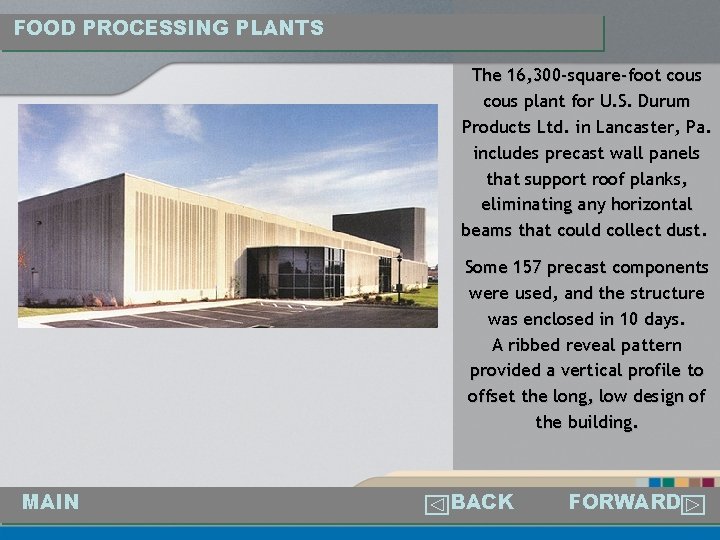 FOOD PROCESSING PLANTS

The 16,300-square-foot cous cous plant for U.S. Durum Products Ltd. in Lancaster, Pa. includes precast wall panels that support roof planks, eliminating any horizontal beams that could collect dust.

Some 157 precast components were used, and the structure was enclosed in 10 days. A ribbed reveal pattern provided a vertical profile to offset the long, low design of the building.

MAIN

BACK

FORWARD